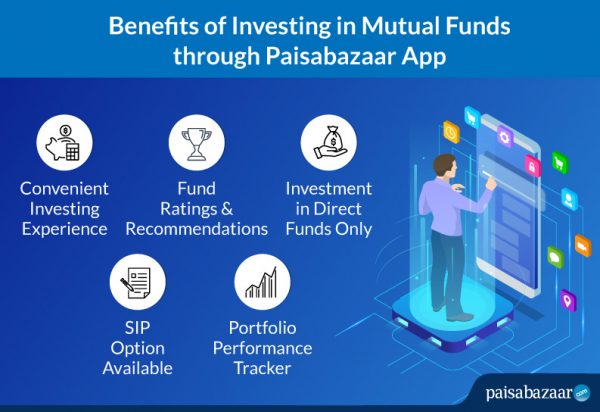 Benefits of Investing in Mutual Funds through Paisabazaar App

Convenient Investing Experience

Fund Ratings & Recommendations

Investment in Direct Funds Only

SIP Option Available

Portfolio Performance Tracker

paisabazaar.com